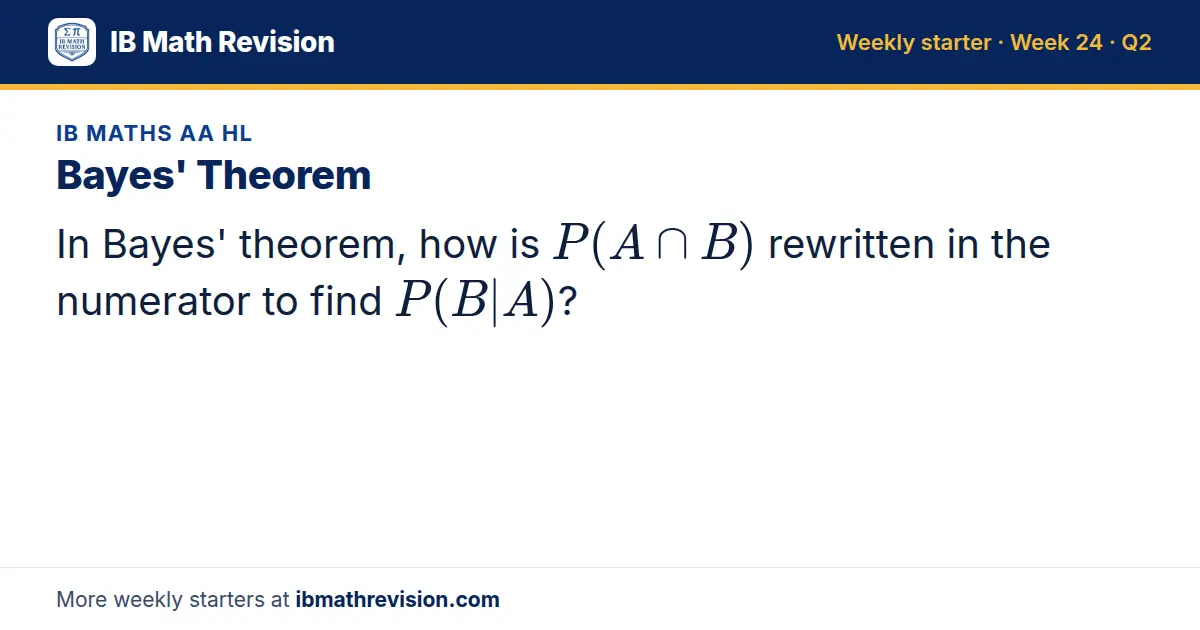 IB Math Revision

Weekly starter · Week 24 · Q2

IB MATHS AA HL

Bayes' Theorem

In Bayes' theorem, how is $P(A \cap B)$ rewritten in the numerator to find $P(B|A)$?

More weekly starters at ibmathrevision.com